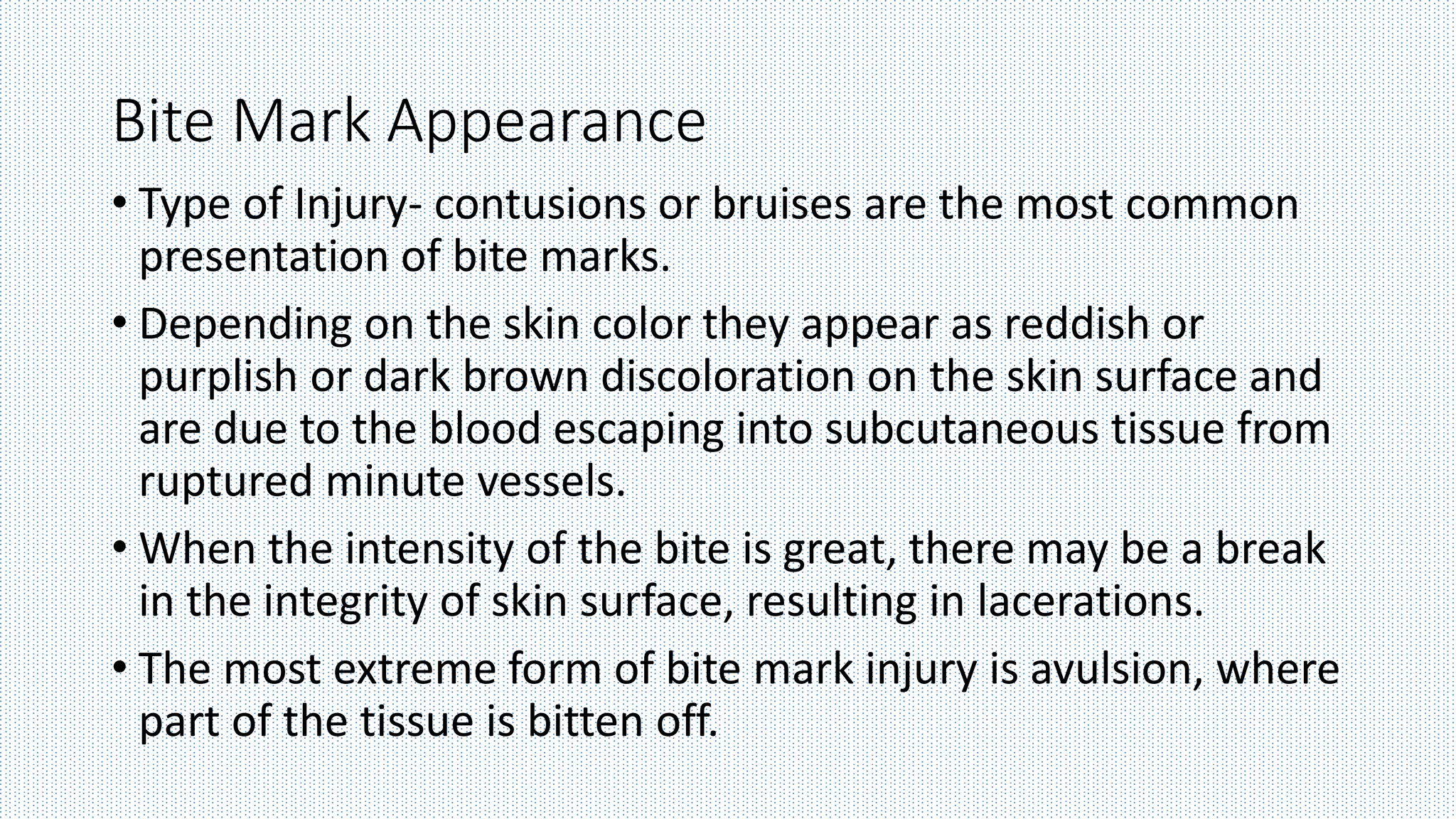 Bite Mark Appearance

• Type of Injury- contusions or bruises are the most common presentation of bite marks.

• Depending on the skin color they appear as reddish or purplish or dark brown discoloration on the skin surface and are due to the blood escaping into subcutaneous tissue from ruptured minute vessels.

• When the intensity of the bite is great, there may be a break in the integrity of skin surface, resulting in lacerations.

• The most extreme form of bite mark injury is avulsion, where part of the tissue is bitten off.